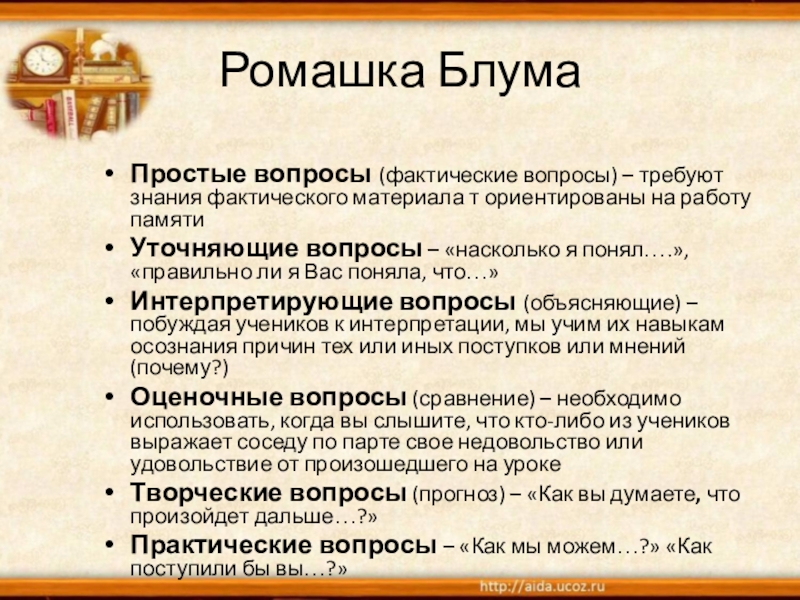 Ромашка Блума

• Простые вопросы (фактические вопросы) – требуют знания фактического материала т ориентированы на работу памяти
• Уточняющие вопросы – «насколько я понял….», «правильно ли я Вас поняла, что…»
• Интерпретирующие вопросы (объясняющие) – побуждая учеников к интерпретации, мы учим их навыкам осознания причин тех или иных поступков или мнений (почему?)
• Оценочные вопросы (сравнение) – необходимо использовать, когда вы слышите, что кто-либо из учеников выражает соседу по парте свое недовольство или удовольствие от произошедшего на уроке
• Творческие вопросы (прогноз) – «Как вы думаете, что произойдет дальше…?»
• Практические вопросы – «Как мы можем…?» «Как поступили бы вы…?»

http://aida.ucoz.ru